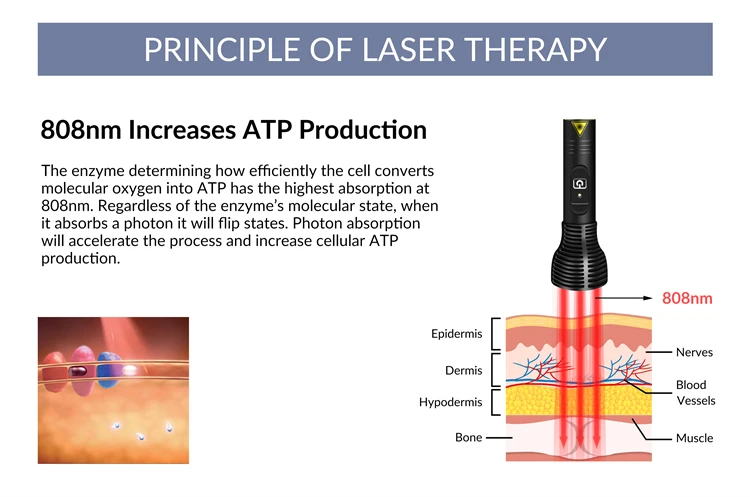 PRINCIPLE OF LASER THERAPY

808nm Increases ATP Production

The enzyme determining how efficiently the cell converts molecular oxygen into ATP has the highest absorption at 808nm. Regardless of the enzyme's molecular state, when it absorbs a photon it will flip states. Photon absorption will accelerate the process and increase cellular ATP production.

808nm

Epidermis

Dermis

Hypodermis

Bone

Nerves

Blood Vessels

Muscle